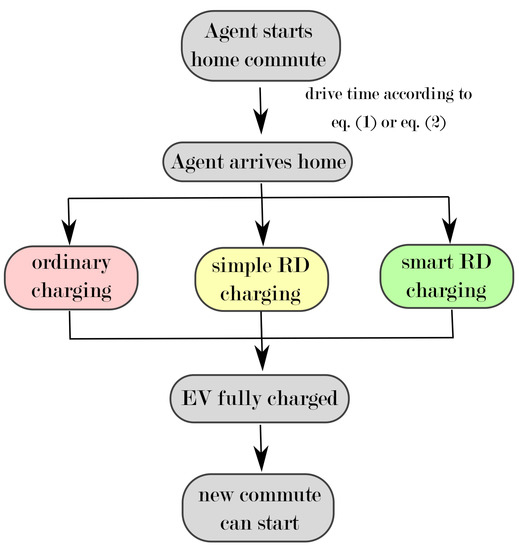 Agent starts home commute

drive time according to eq. (1) or eq. (2)

Agent arrives home

ordinary charging

simple RD charging

smart RD charging

EV fully charged

new commute can start